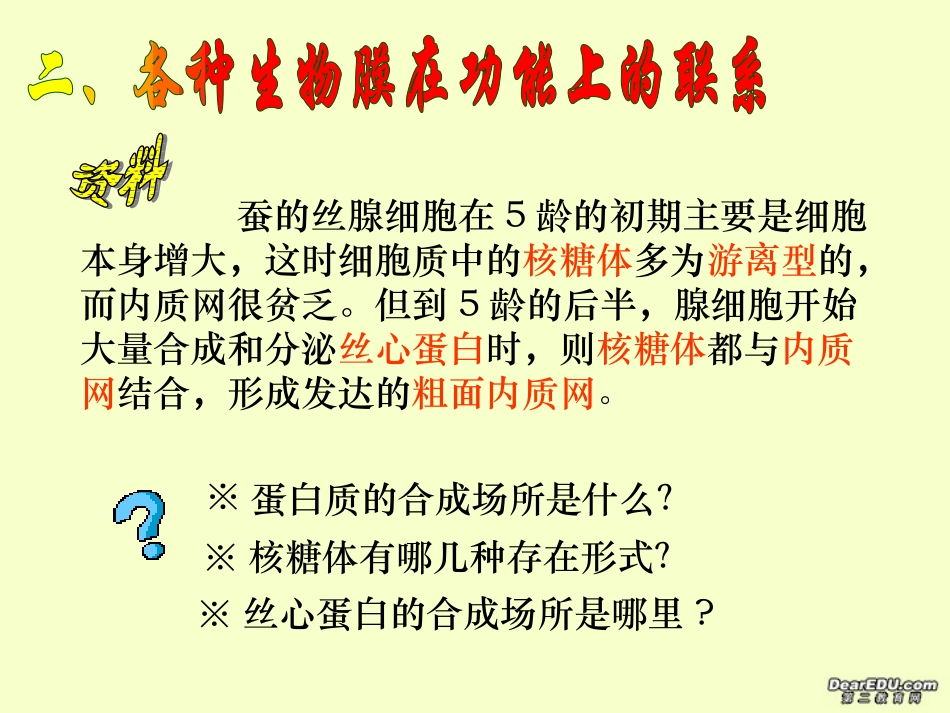 二、各种生物膜在功能上的联系

资料

蚕的丝腺细胞在５龄的初期主要是细胞本身增大，这时细胞质中的核糖体多为游离型的，而内质网很贫乏。但到５龄的后半，腺细胞开始大量合成和分泌丝心蛋白时，则核糖体都与内质网结合，形成发达的粗面内质网。

※ 蛋白质的合成场所是什么?

※ 核糖体有哪几种存在形式?

※ 丝心蛋白的合成场所是哪里？

DearEDU.com
第二教育网